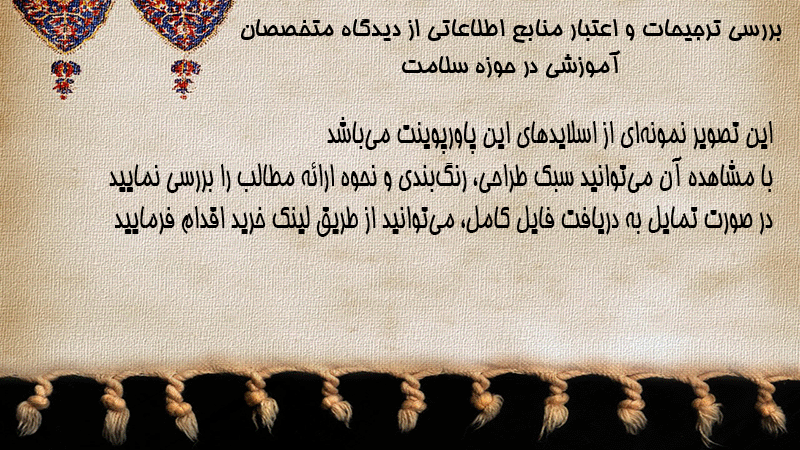 بررسی ترجیحات و اعتبار منابع اطلاعاتی از دیدگاه متخصصان آموزشی در حوزه سلامت

این تصویر نمونه‌ای از اسلایدهای این پاورپوینت می‌باشد
با مشاهده آن می‌توانید سبک طراحی، رنگ‌بندی و نحوه ارائه مطالب را بررسی نمایید
در صورت تمایل به دریافت فایل کامل، می‌توانید از طریق لینک خرید اقدام فرمایید